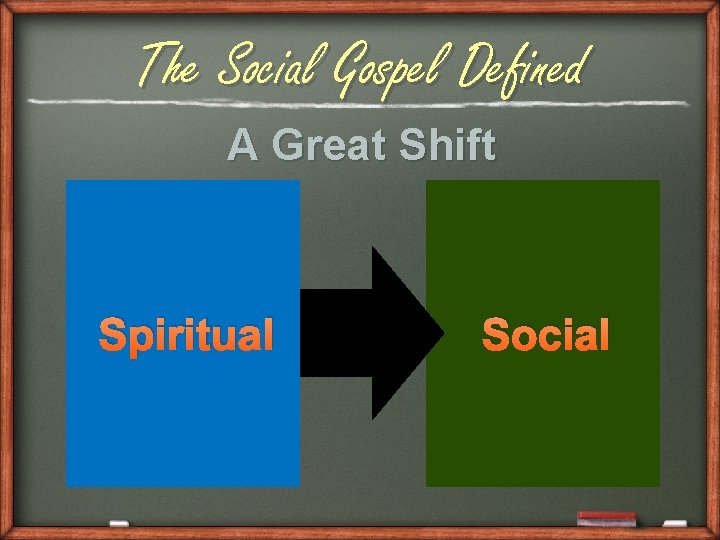 The Social Gospel Defined

A Great Shift

Spiritual

Social